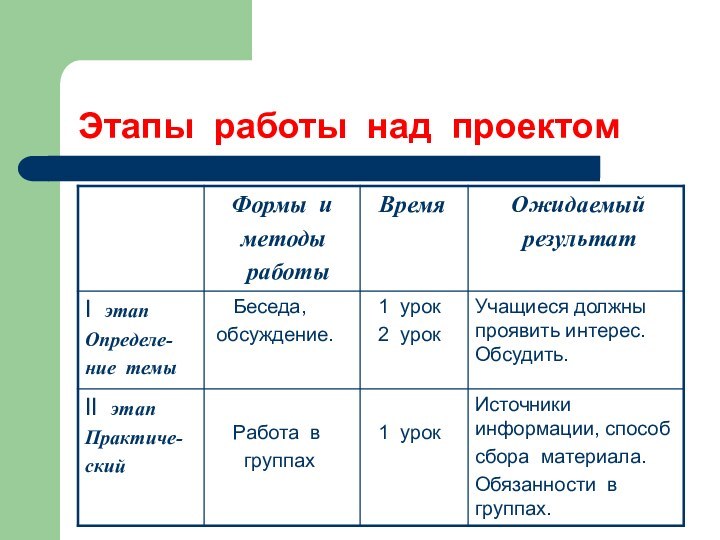 Этапы работы над проектом

| | Формы и методы работы | Время | Ожидаемый результат |
|---|---|---|---|
| I этап Определение темы | Беседа, обсуждение. | 1 урок 2 урок | Учащиеся должны проявить интерес. Обсудить. |
| II этап Практический | Работа в группах | 1 урок | Источники информации, способ сбора материала. Обязанности в группах. |